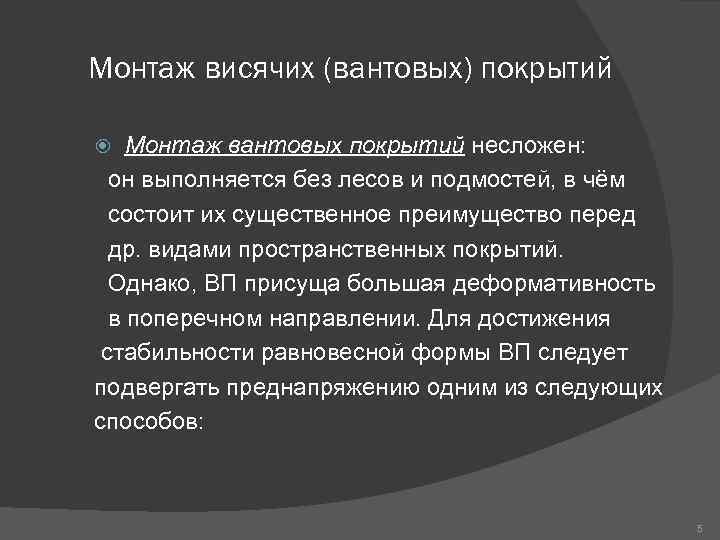 Монтаж висячих (вантовых) покрытий

Монтаж вантовых покрытий несложен: он выполняется без лесов и подмостей, в чём состоит их существенное преимущество перед др. видами пространственных покрытий. Однако, ВП присуща большая деформативность в поперечном направлении. Для достижения стабильности равновесной формы ВП следует подвергать преднапряжению одним из следующих способов:

5